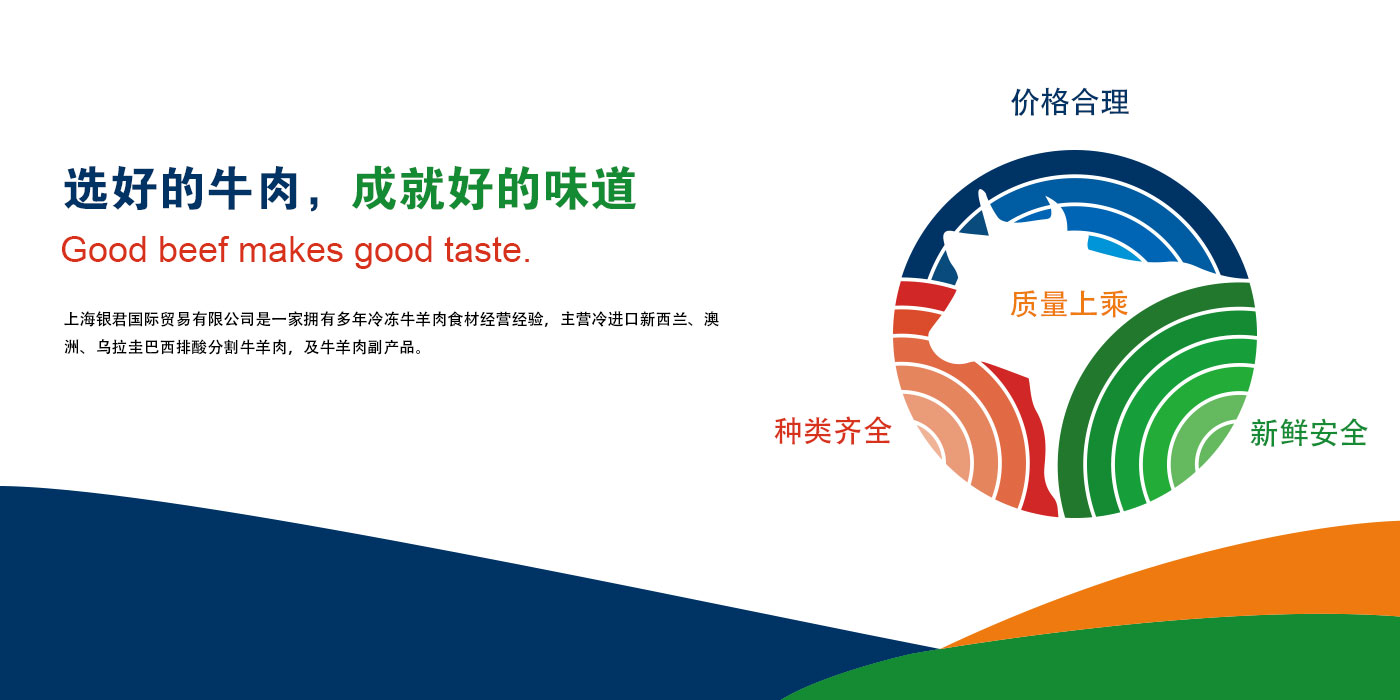 选好的牛肉，成就好的味道
Good beef makes good taste.

上海银君国际贸易有限公司是一家拥有多年冷冻牛羊肉食材经营经验，主营冷进口新西兰、澳洲、乌拉圭巴西排酸分割牛羊肉，及牛羊肉副产品。

价格合理

质量上乘

种类齐全

新鲜安全